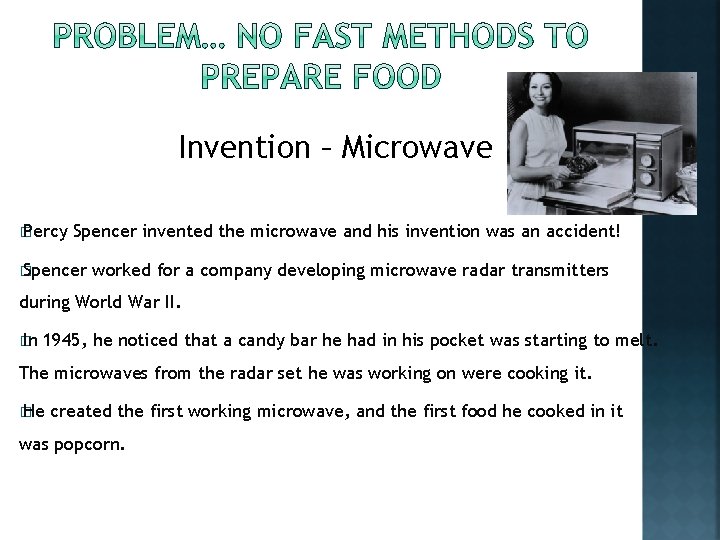 PROBLEM… NO FAST METHODS TO PREPARE FOOD

Invention – Microwave

Percy Spencer invented the microwave and his invention was an accident!

Spencer worked for a company developing microwave radar transmitters during World War II.

In 1945, he noticed that a candy bar he had in his pocket was starting to melt. The microwaves from the radar set he was working on were cooking it.

He created the first working microwave, and the first food he cooked in it was popcorn.